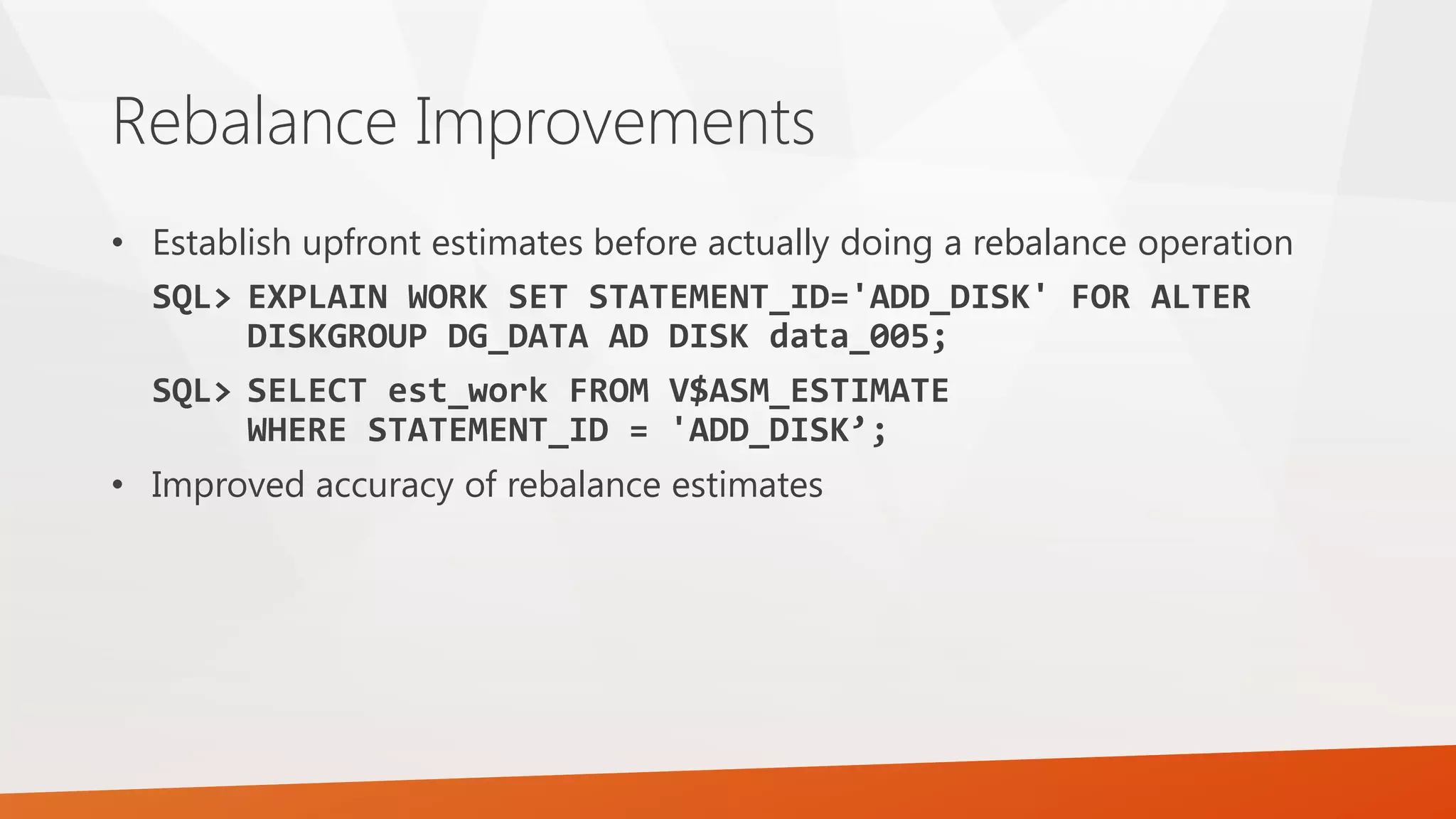 Rebalance Improvements

• Establish upfront estimates before actually doing a rebalance operation

SQL> EXPLAIN WORK SET STATEMENT_ID='ADD_DISK' FOR ALTER DISKGROUP DG_DATA AD DISK data_005;

SQL> SELECT est_work FROM V$ASM_ESTIMATE WHERE STATEMENT_ID = 'ADD_DISK’;

• Improved accuracy of rebalance estimates